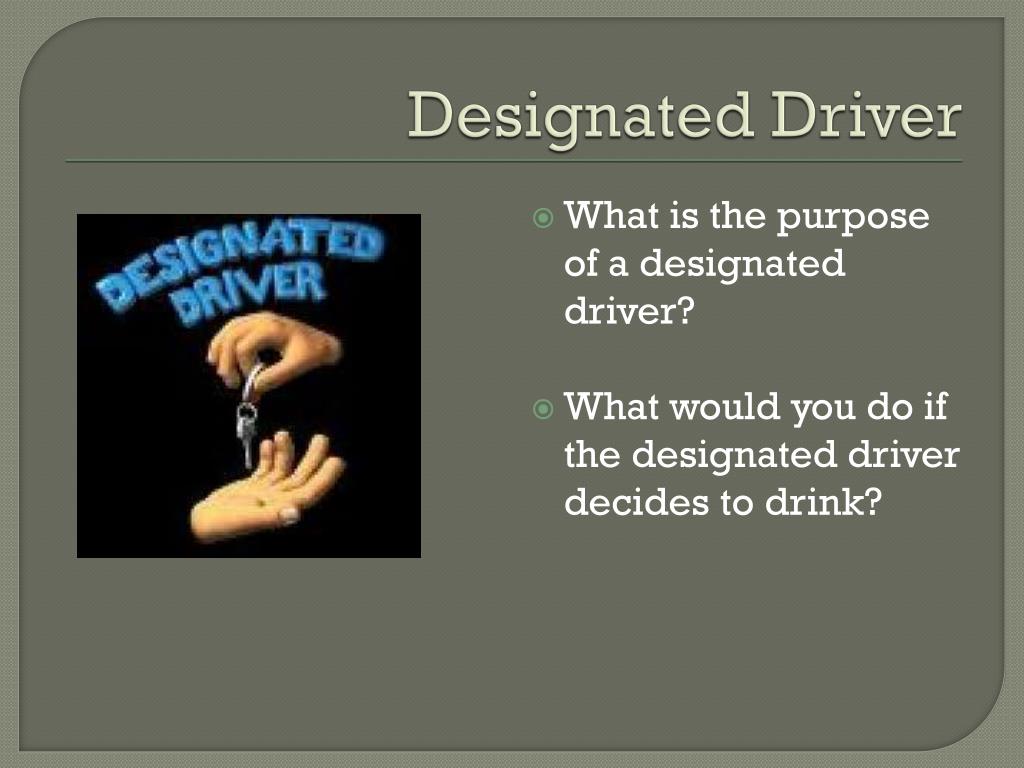 Designated Driver

DESIGNATED DRIVER

What is the purpose of a designated driver?

What would you do if the designated driver decides to drink?